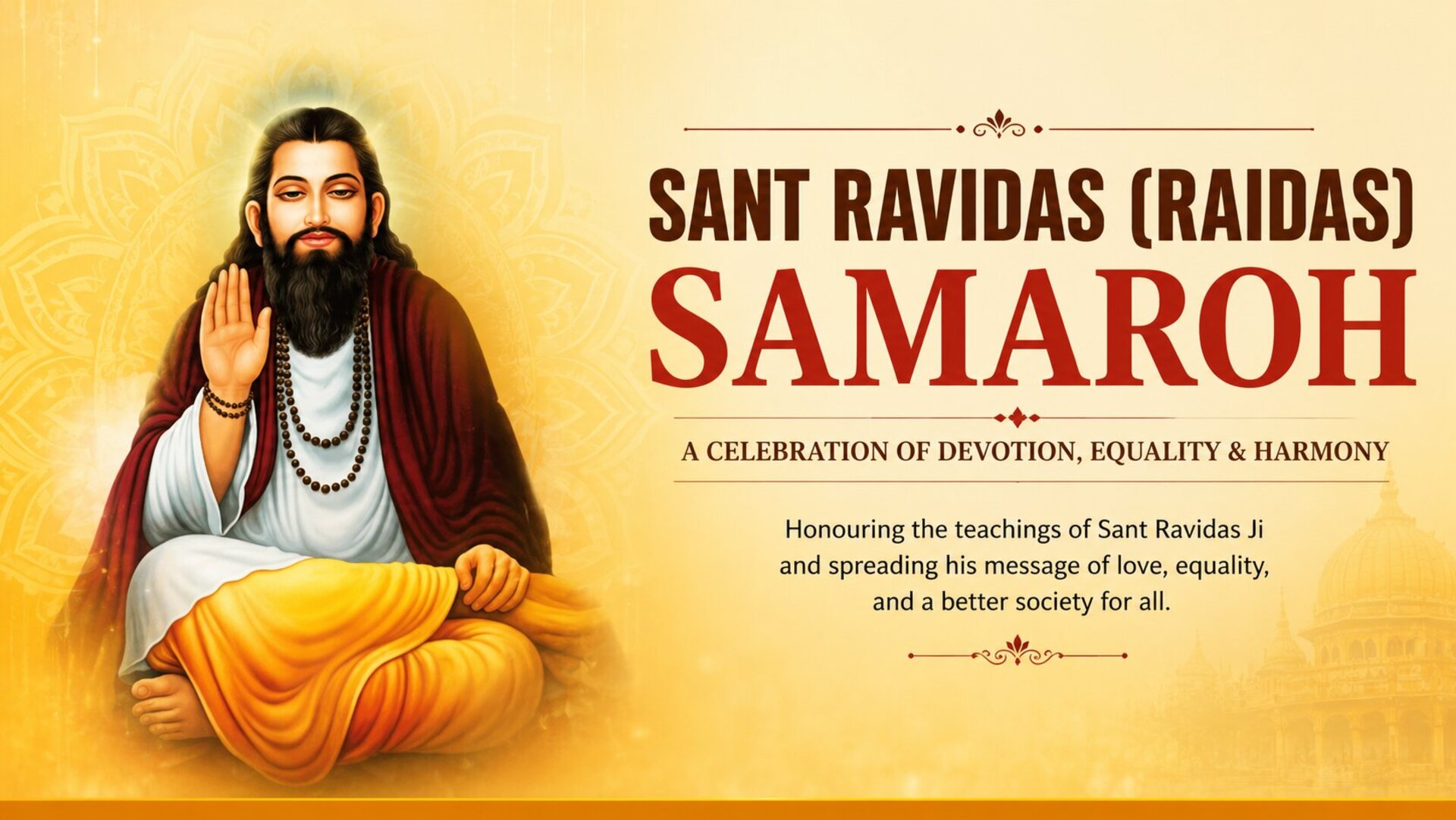 SANT RAVIDAS (RAIDAS)
SAMAROH

A CELEBRATION OF DEVOTION, EQUALITY & HARMONY

Honouring the teachings of Sant Ravidas Ji and spreading his message of love, equality, and a better society for all.